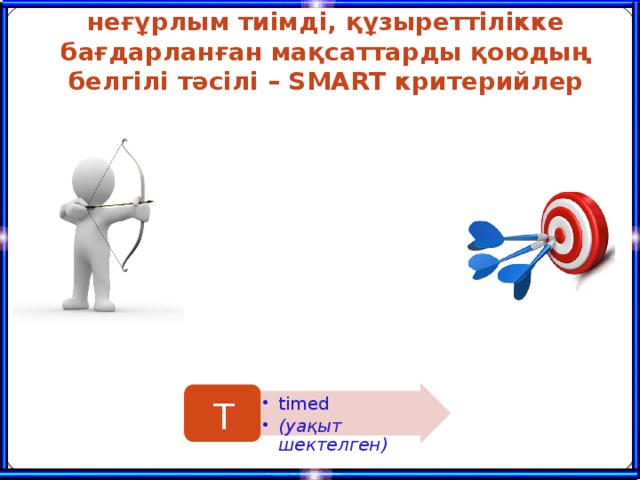 неғұрлым тиімді, құзыреттілікке бағдарланған мақсаттарды қоюдың белгілі тәсілі – SMART критерийлер

T

• timed
• (уақыт шектелген)